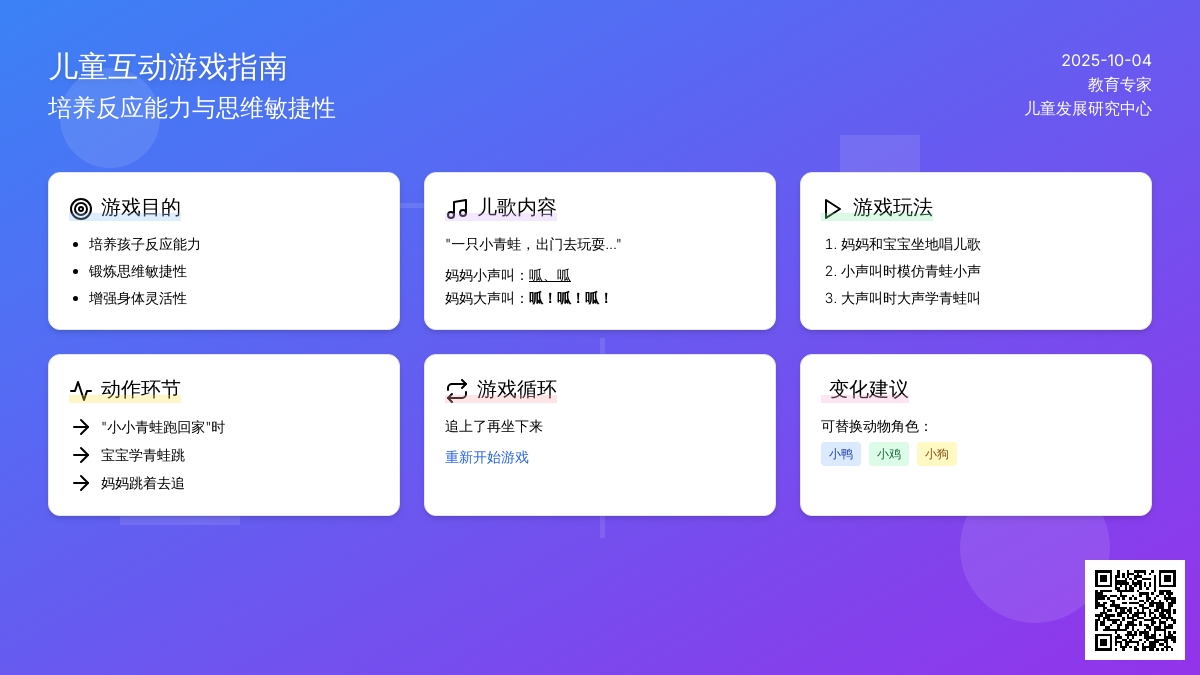 儿童互动游戏指南
培养反应能力与思维敏捷性

2025-10-04
教育专家
儿童发展研究中心

游戏目的
- 培养孩子反应能力
- 锻炼思维敏捷性
- 增强身体灵活性

儿歌内容
"一只小青蛙，出门去玩耍..."
妈妈小声叫：呱、呱
妈妈大声叫：呱！呱！呱！

游戏玩法
1. 妈妈和宝宝坐地唱儿歌
2. 小声叫时模仿青蛙小声
3. 大声叫时大声学青蛙叫

动作环节
"小小青蛙跑回家"时
宝宝学青蛙跳
妈妈跳着去追

游戏循环
追上了再坐下来
重新开始游戏

变化建议
可替换动物角色：
小鸭 小鸡 小狗